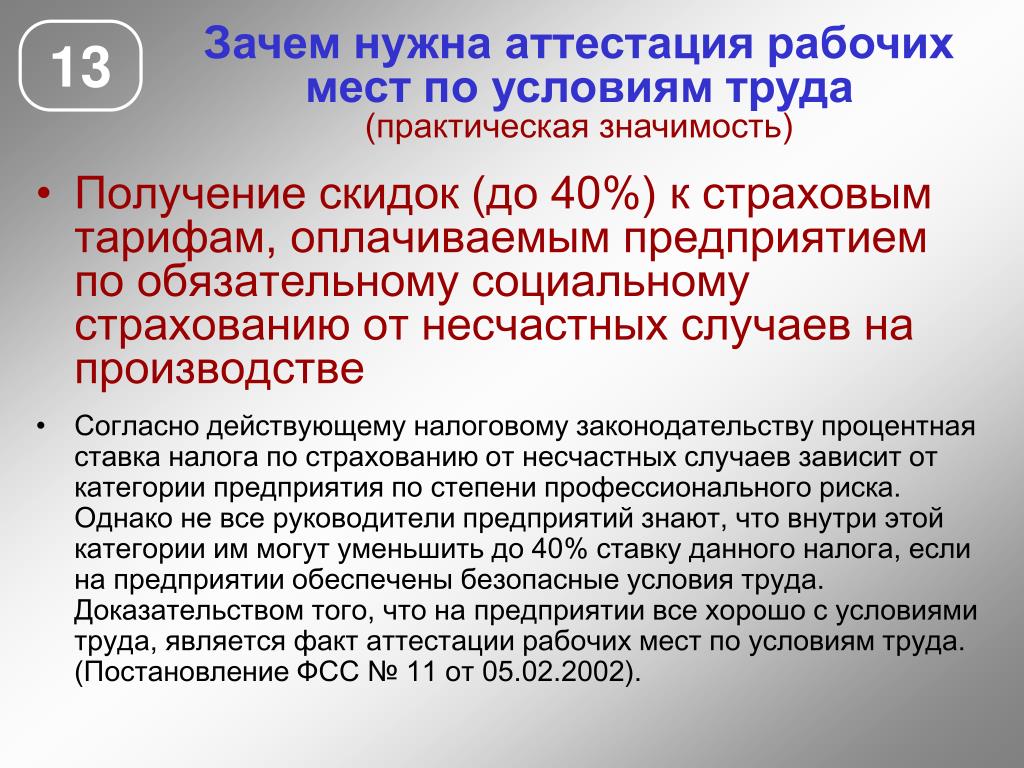 13

Зачем нужна аттестация рабочих мест по условиям труда
(практическая значимость)

• Получение скидок (до 40%) к страховым тарифам, оплачиваемым предприятием по обязательному социальному страхованию от несчастных случаев на производстве

• Согласно действующему налоговому законодательству процентная ставка налога по страхованию от несчастных случаев зависит от категории предприятия по степени профессионального риска. Однако не все руководители предприятий знают, что внутри этой категории им могут уменьшить до 40% ставку данного налога, если на предприятии обеспечены безопасные условия труда. Доказательством того, что на предприятии все хорошо с условиями труда, является факт аттестации рабочих мест по условиям труда. (Постановление ФСС № 11 от 05.02.2002).